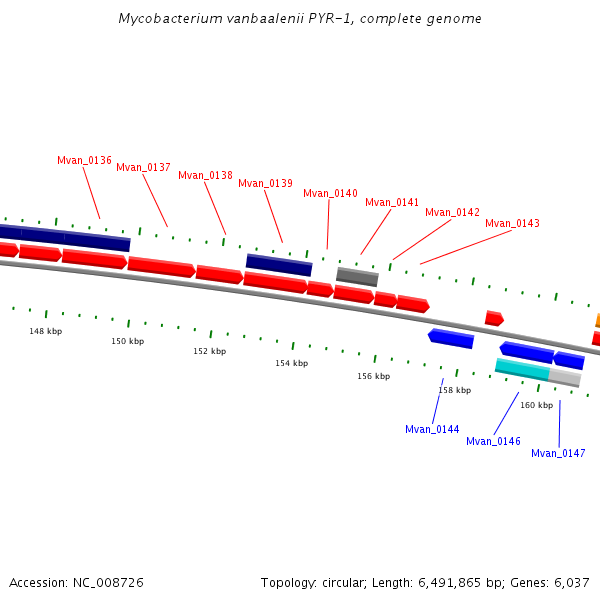 Mycobacterium vanbaalenii PYR-1, complete genome

Mvan_0136
Mvan_0137
Mvan_0138
Mvan_0139
Mvan_0140
Mvan_0141
Mvan_0142
Mvan_0143

148 kbp
150 kbp
152 kbp
154 kbp
156 kbp
158 kbp
160 kbp

Mvan_0144
Mvan_0146
Mvan_0147

Accession: NC_008726

Topology: circular; Length: 6,491,865 bp; Genes: 6,037